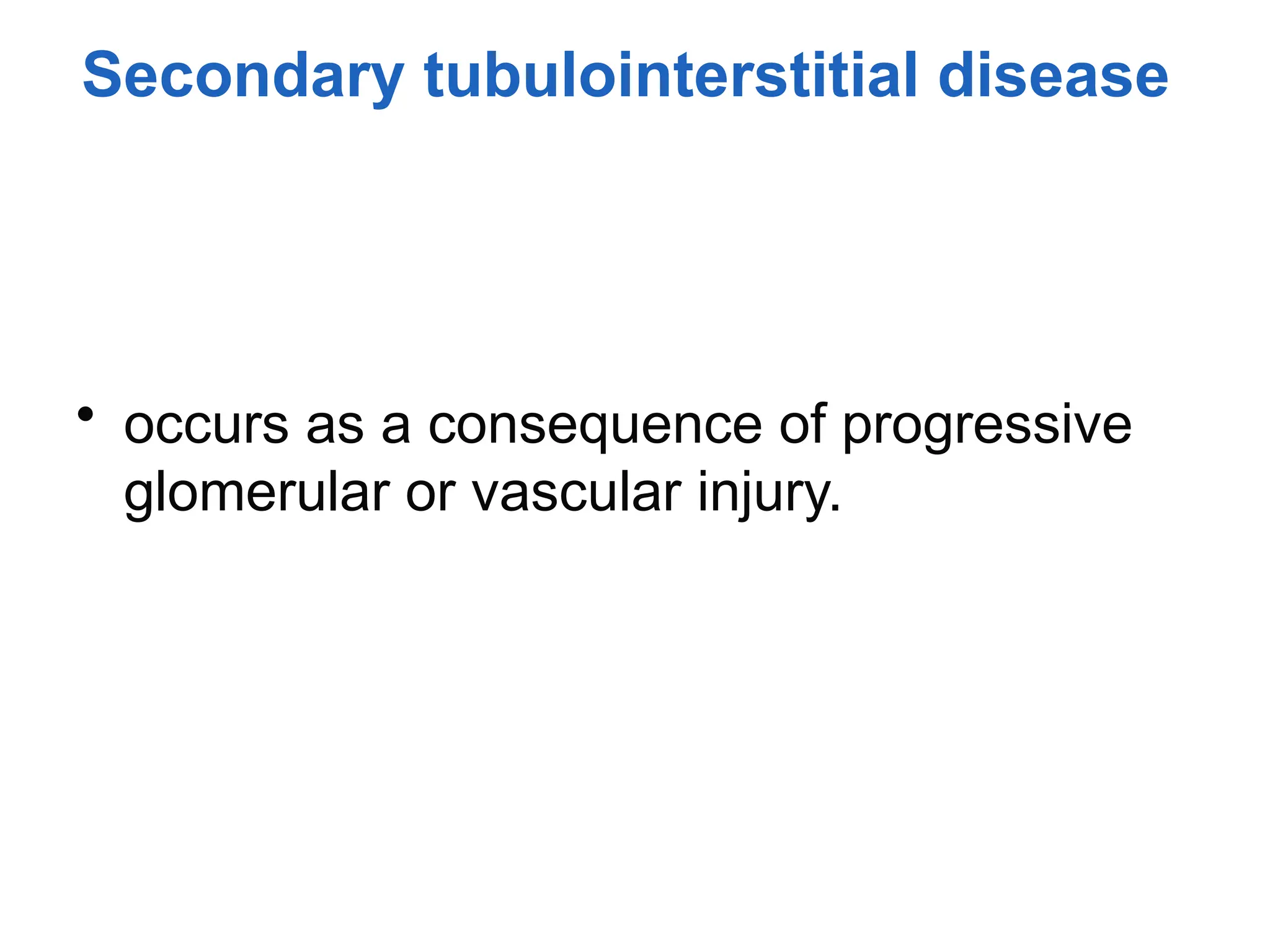 Secondary tubulointerstitial disease

• occurs as a consequence of progressive glomerular or vascular injury.